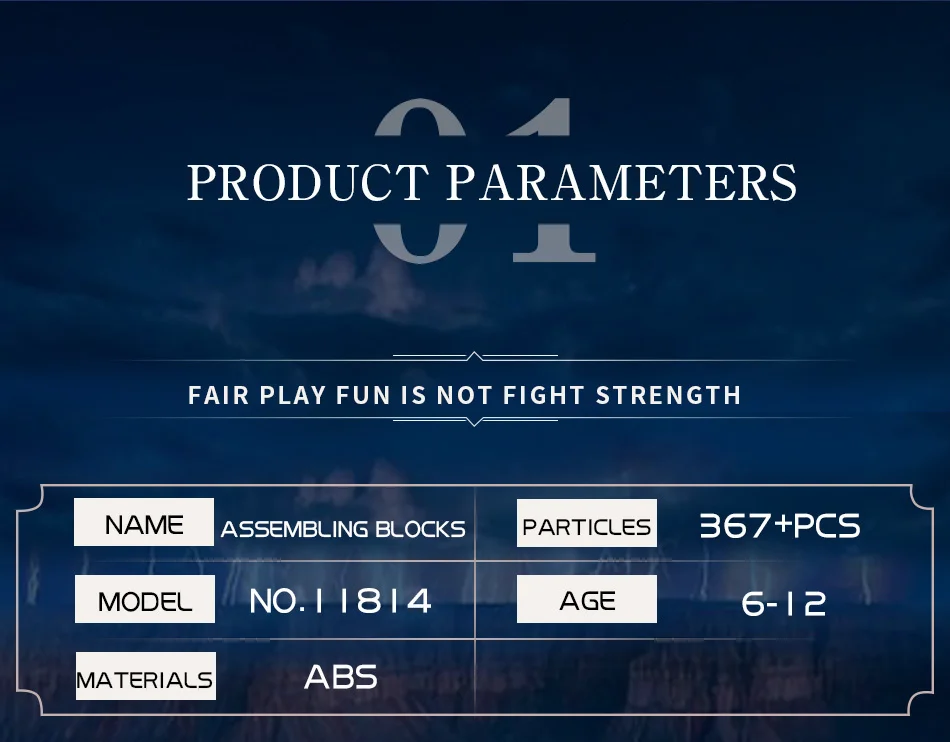 01
PRODUCT PARAMETERS

FAIR PLAY FUN IS NOT FIGHT STRENGTH

| NAME | ASSEMBLING BLOCKS | PARTICLES | 367+PCS |
|---|---|---|---|
| MODEL | NO.11814 | AGE | 6-12 |
| MATERIALS | ABS | | |